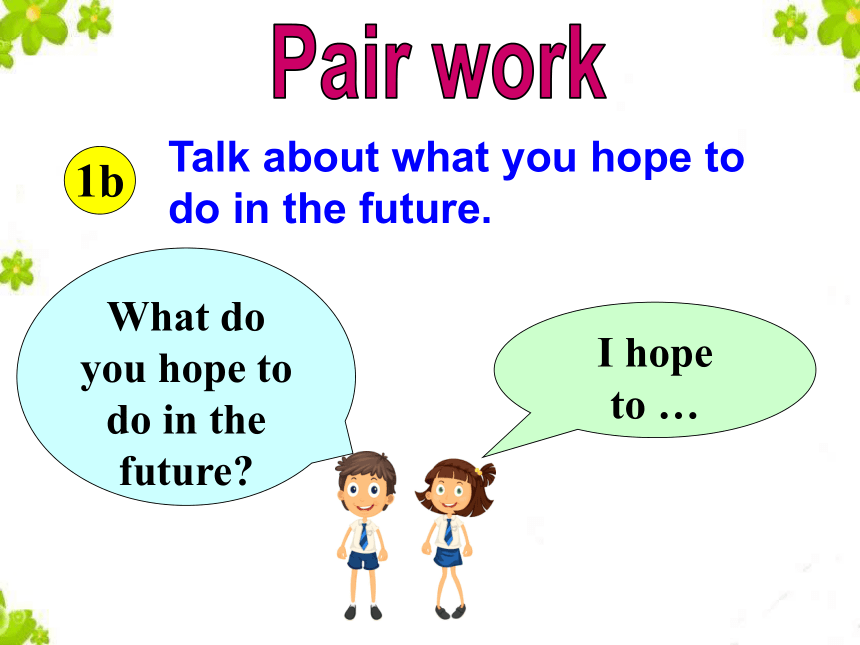 Pair work

1b Talk about what you hope to do in the future.

What do you hope to do in the future?

I hope to …